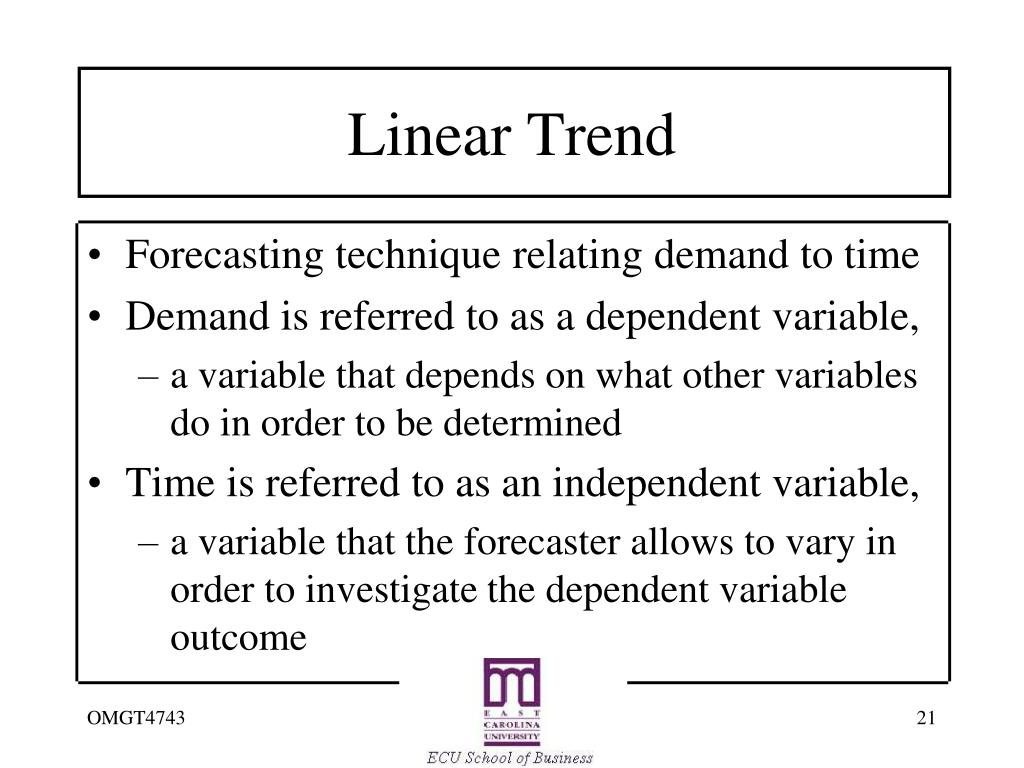 Linear Trend

• Forecasting technique relating demand to time
• Demand is referred to as a dependent variable,
– a variable that depends on what other variables do in order to be determined
• Time is referred to as an independent variable,
– a variable that the forecaster allows to vary in order to investigate the dependent variable outcome

OMGT4743

EAST CAROLINA UNIVERSITY
ECU School of Business

21